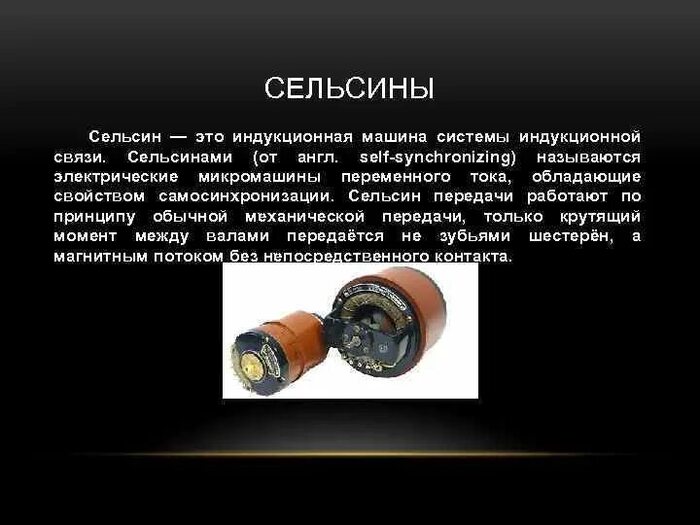 СЕЛЬСИНЫ

Сельсин — это индукционная машина системы индукционной связи. Сельсинами (от англ. self-synchronizing) называются электрические микромашины переменного тока, обладающие свойством самосинхронизации. Сельсин передачи работают по принципу обычной механической передачи, только крутящий момент между валами передаётся не зубьями шестерён, а магнитным потоком без непосредственного контакта.